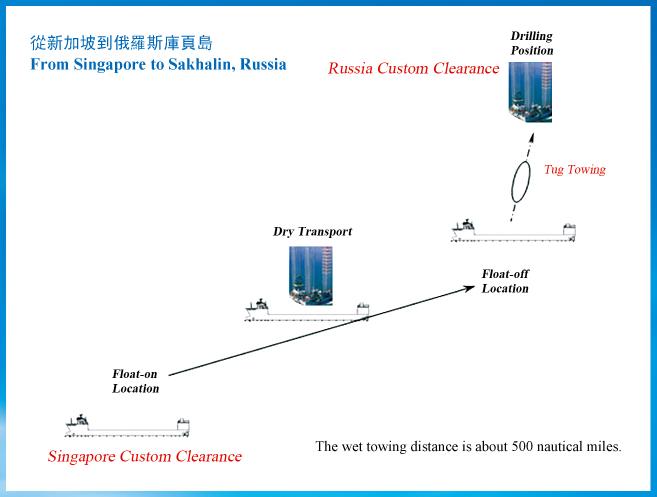 從新加坡到俄羅斯庫頁島
From Singapore to Sakhalin, Russia

Russia Custom Clearance

Drilling Position

Tug Towing

Dry Transport

Float-off Location

Float-on Location

Singapore Custom Clearance

The wet towing distance is about 500 nautical miles.